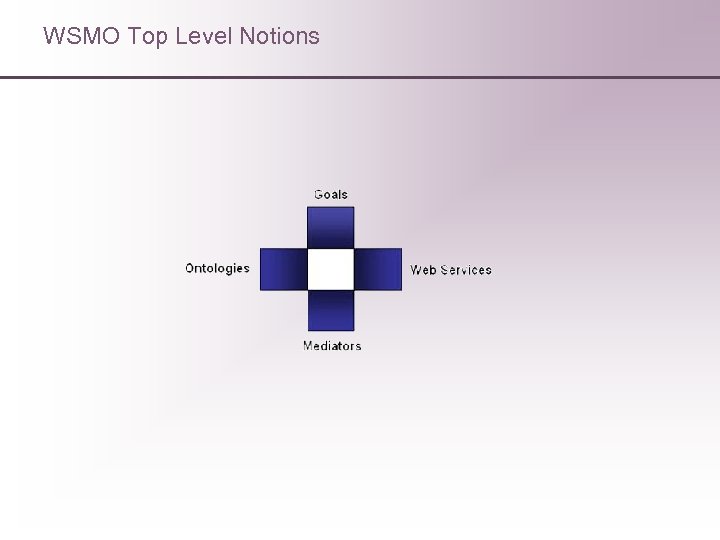 WSMO Top Level Notions

Goals

Ontologies

Web Services

Mediators